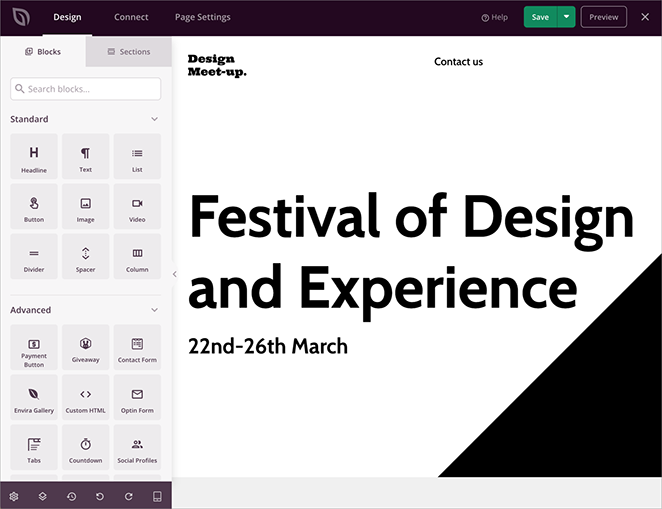 Design Connect Page Settings

Help Save Preview

Blocks Sections

Search blocks...

Standard

Headline Text List
Button Image Video
Divider Spacer Column

Advanced

Payment Button Giveaway Contact Form
Envira Gallery Custom HTML Optin Form
Tabs Countdown Social Profiles

Design Meet-up.

Contact us

Festival of Design and Experience

22nd-26th March